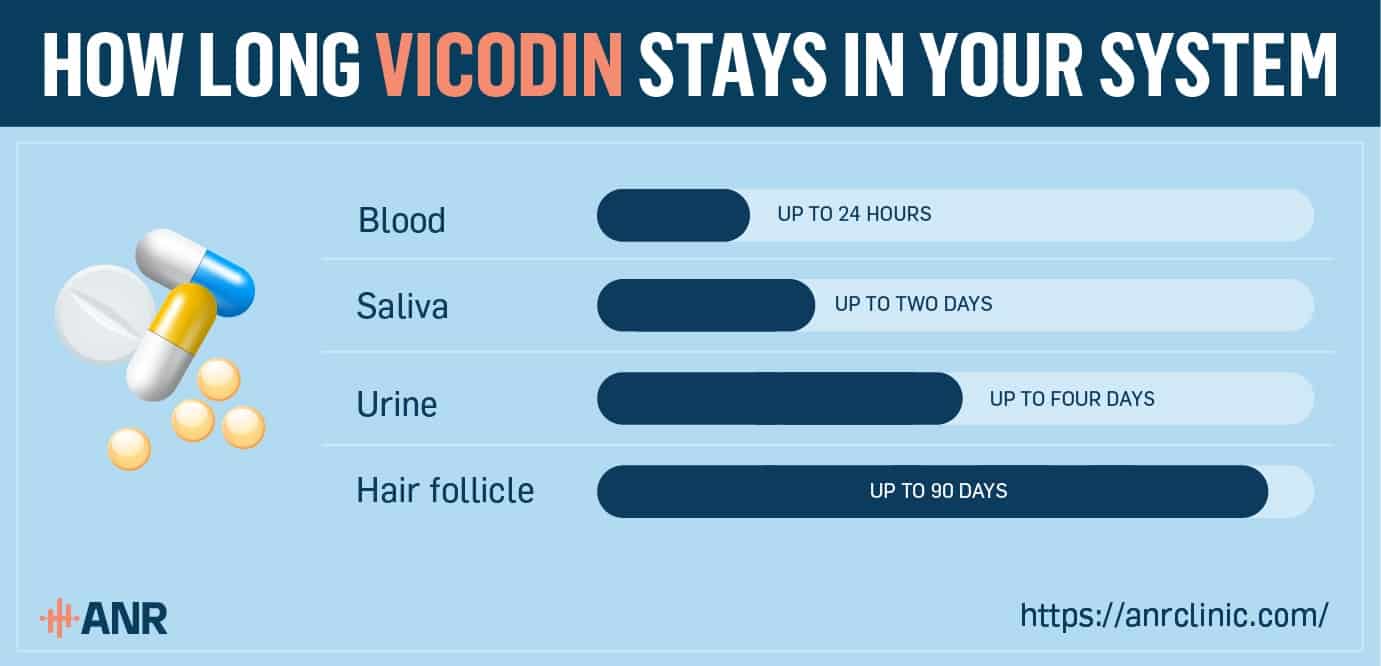 HOW LONG VICODIN STAYS IN YOUR SYSTEM

Blood UP TO 24 HOURS

Saliva UP TO TWO DAYS

Urine UP TO FOUR DAYS

Hair follicle UP TO 90 DAYS

ANR

https://anrclinic.com/